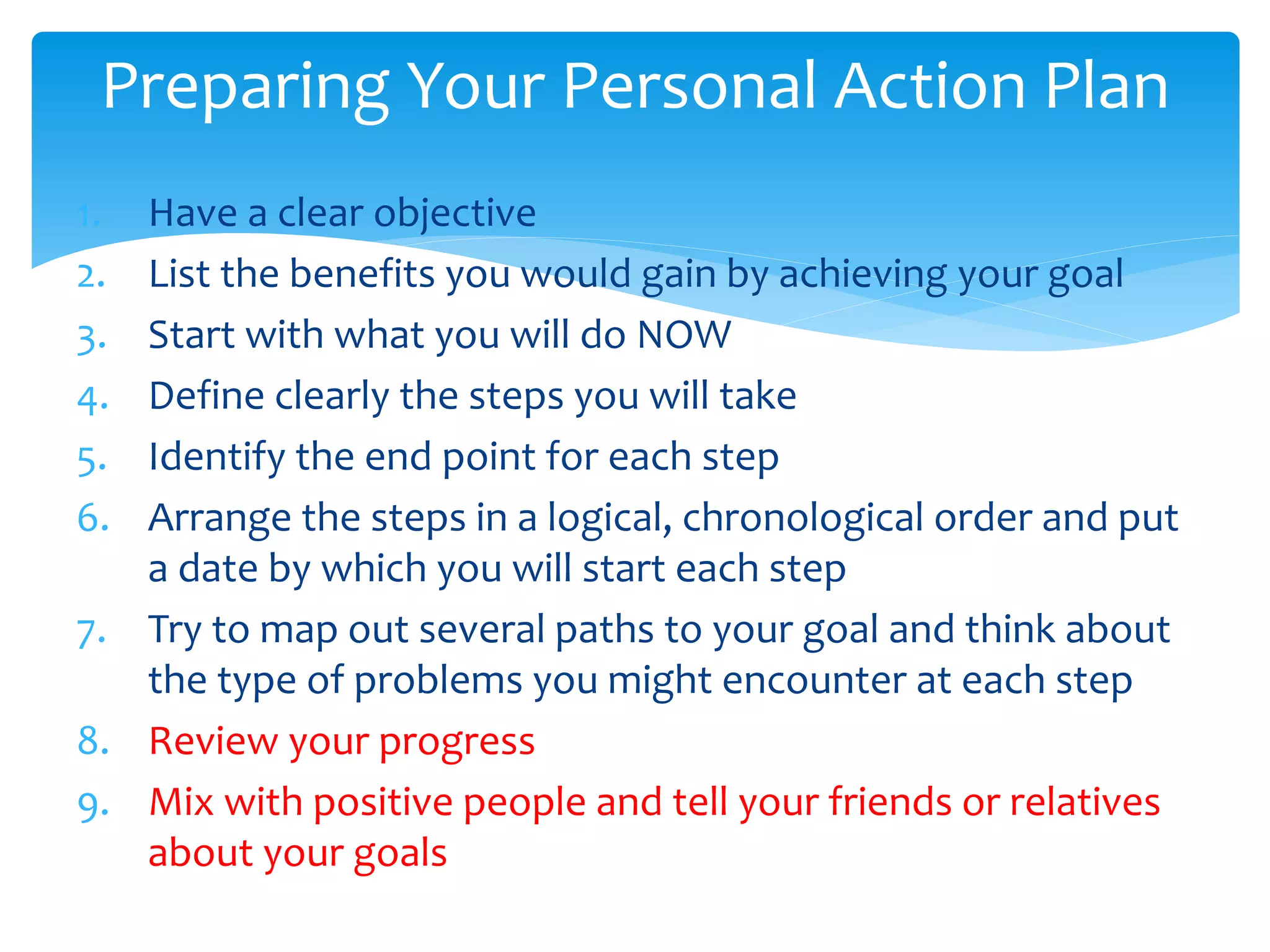 Preparing Your Personal Action Plan

1. Have a clear objective
2. List the benefits you would gain by achieving your goal
3. Start with what you will do NOW
4. Define clearly the steps you will take
5. Identify the end point for each step
6. Arrange the steps in a logical, chronological order and put a date by which you will start each step
7. Try to map out several paths to your goal and think about the type of problems you might encounter at each step
8. Review your progress
9. Mix with positive people and tell your friends or relatives about your goals